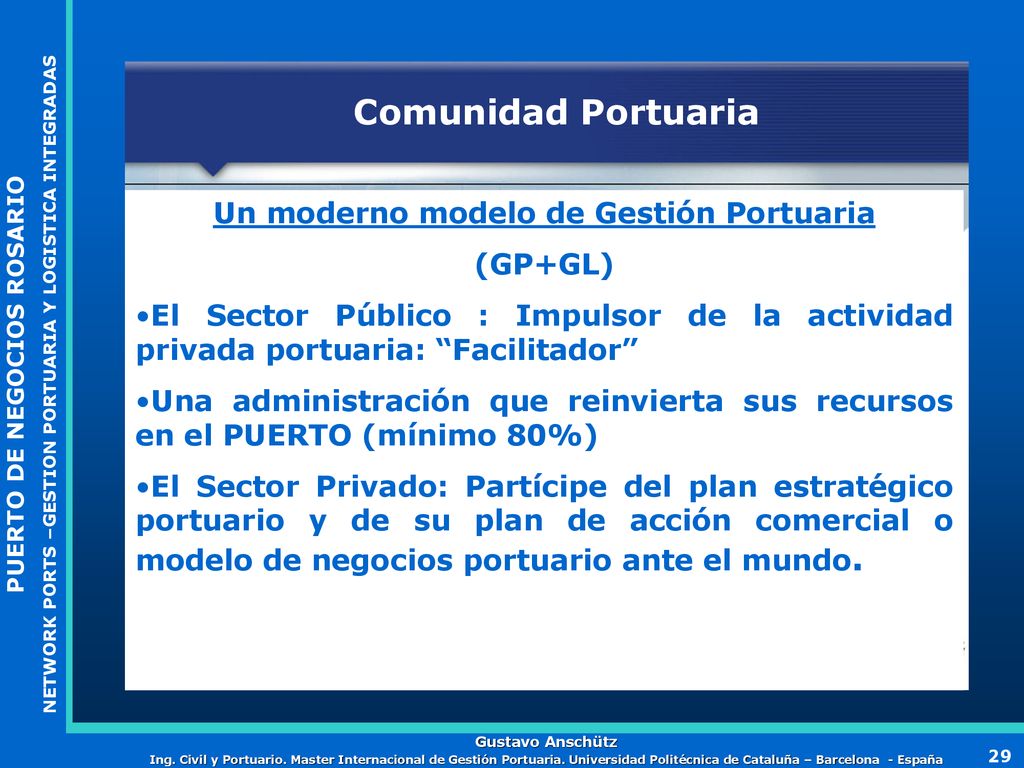 PUERTO DE NEGOCIOS ROSARIO

NETWORK PORTS –GESTION PORTUARIA Y LOGISTICA INTEGRADAS

Comunidad Portuaria

Un moderno modelo de Gestión Portuaria

(GP+GL)

•El Sector Público : Impulsor de la actividad privada portuaria: “Facilitador”

•Una administración que reinvierta sus recursos en el PUERTO (mínimo 80%)

•El Sector Privado: Partícipe del plan estratégico portuario y de su plan de acción comercial o modelo de negocios portuario ante el mundo.

Gustavo Anschütz

Ing. Civil y Portuario. Master Internacional de Gestión Portuaria. Universidad Politécnica de Cataluña – Barcelona - España

29